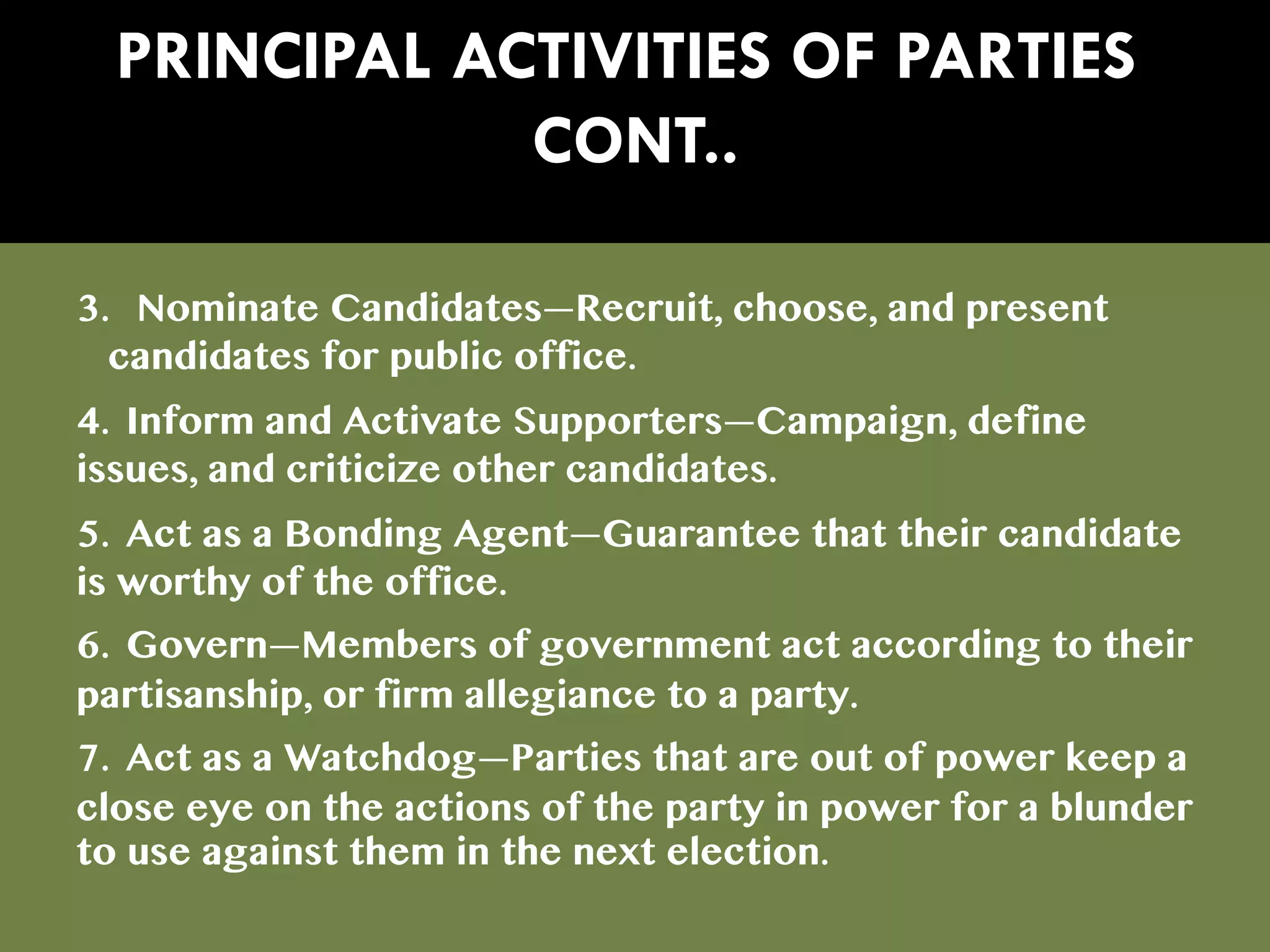 PRINCIPAL ACTIVITIES OF PARTIES CONT..

3. Nominate Candidates—Recruit, choose, and present candidates for public office.

4. Inform and Activate Supporters—Campaign, define issues, and criticize other candidates.

5. Act as a Bonding Agent—Guarantee that their candidate is worthy of the office.

6. Govern—Members of government act according to their partisanship, or firm allegiance to a party.

7. Act as a Watchdog—Parties that are out of power keep a close eye on the actions of the party in power for a blunder to use against them in the next election.